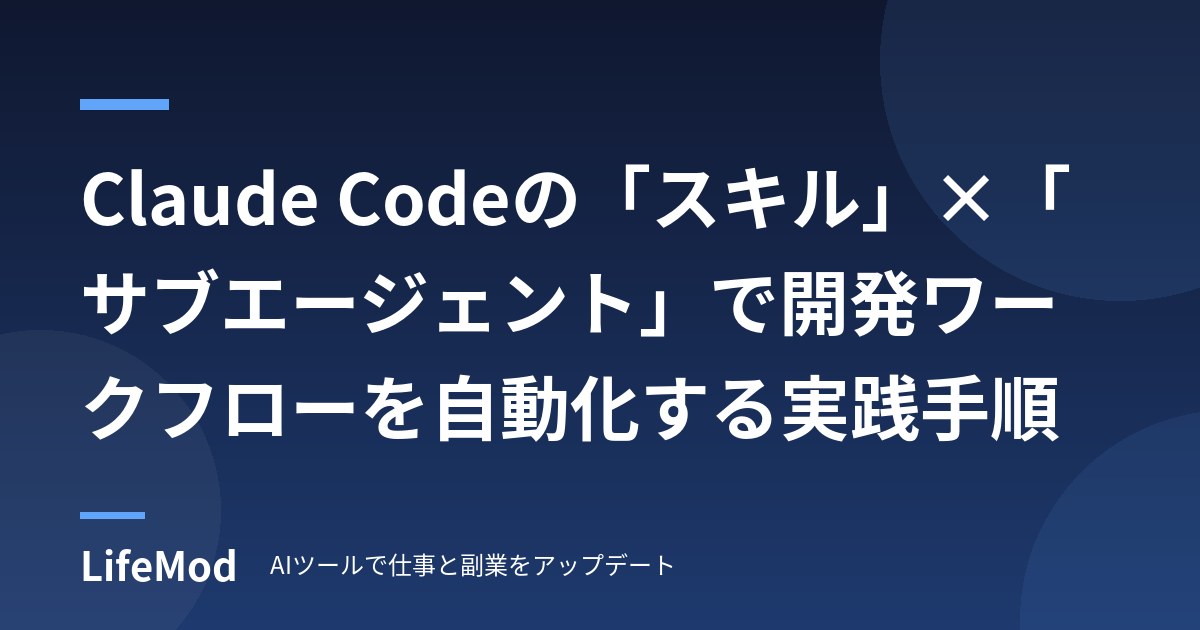 Claude Codeの「スキル」×「サブエージェント」で開発ワークフローを自動化する実践手順

LifeMod AIツールで仕事と副業をアップデート